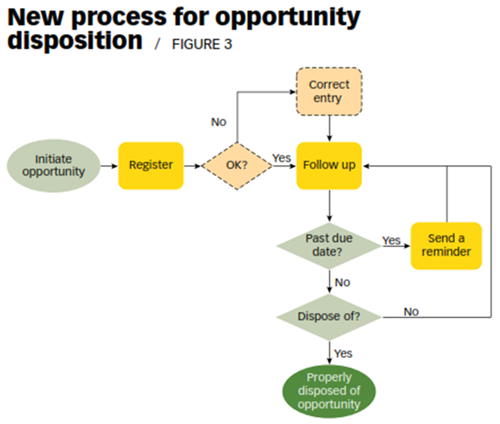 New process for opportunity disposition / FIGURE 3

Correct entry

No

Initiate opportunity

Register

OK?

Yes

Follow up

Past due date?

Yes

Send a reminder

No

Dispose of?

No

Yes

Properly disposed of opportunity